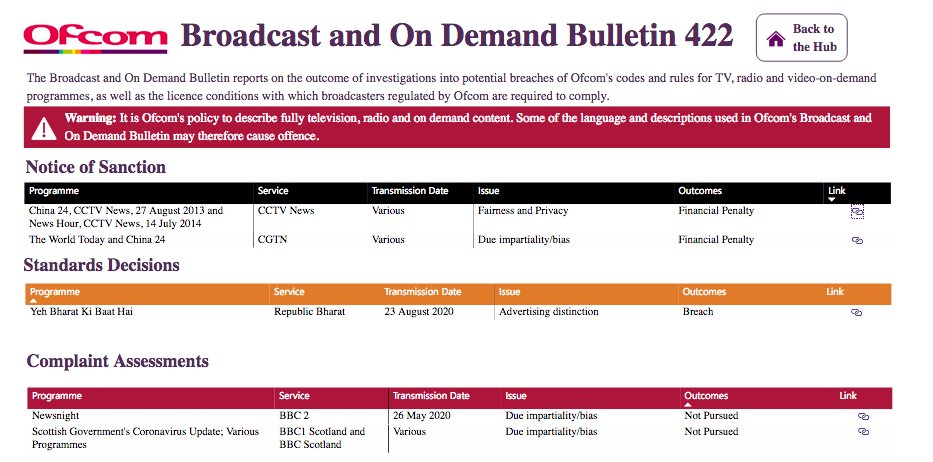 Ofcom Broadcast and On Demand Bulletin 422

Back to the Hub

The Broadcast and On Demand Bulletin reports on the outcome of investigations into potential breaches of Ofcom's codes and rules for TV, radio and video-on-demand programmes, as well as the licence conditions with which broadcasters regulated by Ofcom are required to comply.

Warning: It is Ofcom's policy to describe fully television, radio and on demand content. Some of the language and descriptions used in Ofcom's Broadcast and On Demand Bulletin may therefore cause offence.

Notice of Sanction

| Programme | Service | Transmission Date | Issue | Outcomes | Link |
|---|---|---|---|---|---|
| China 24, CCTV News, 27 August 2013 and News Hour, CCTV News, 14 July 2014 | CCTV News | Various | Fairness and Privacy | Financial Penalty | |
| The World Today and China 24 | CGTN | Various | Due impartiality/bias | Financial Penalty | |

Standards Decisions

| Programme | Service | Transmission Date | Issue | Outcomes | Link |
|---|---|---|---|---|---|
| Yeh Bharat Ki Baat Hai | Republic Bharat | 23 August 2020 | Advertising distinction | Breach | |

Complaint Assessments

| Programme | Service | Transmission Date | Issue | Outcomes | Link |
|---|---|---|---|---|---|
| Newsnight | BBC 2 | 26 May 2020 | Due impartiality/bias | Not Pursued | |
| Scottish Government's Coronavirus Update; Various Programmes | BBC1 Scotland and BBC Scotland | Various | Due impartiality/bias | Not Pursued | |